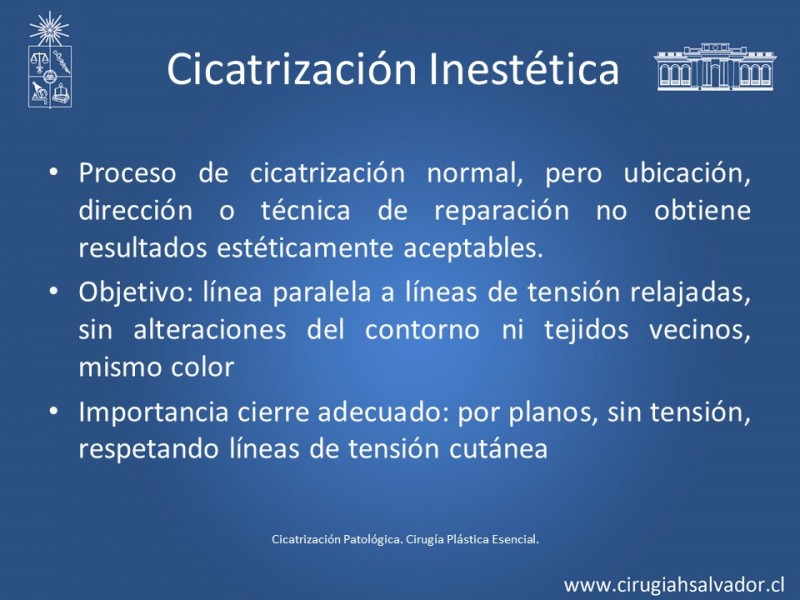 Cicatrización Inestética

• Proceso de cicatrización normal, pero ubicación, dirección o técnica de reparación no obtiene resultados estéticamente aceptables.
• Objetivo: línea paralela a líneas de tensión relajadas, sin alteraciones del contorno ni tejidos vecinos, mismo color
• Importancia cierre adecuado: por planos, sin tensión, respetando líneas de tensión cutánea

Cicatrización Patológica. Cirugía Plástica Esencial.

www.cirugiahsalvador.cl